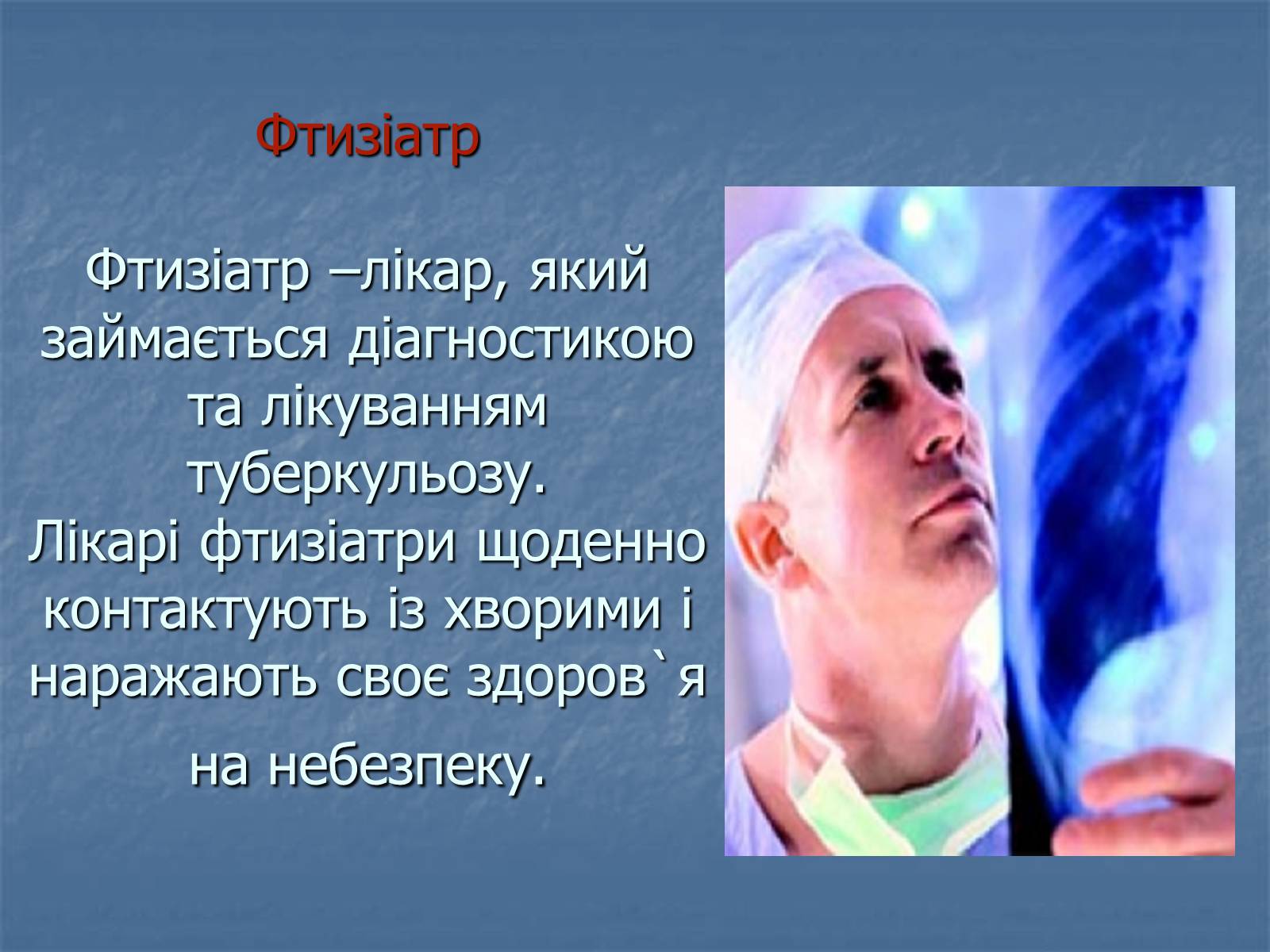 Фтизіатр

Фтизіатр –лікар, який займається діагностикою та лікуванням туберкульозу.
Лікарі фтизіатри щоденно контактують із хворими і наражають своє здоров`я на небезпеку.